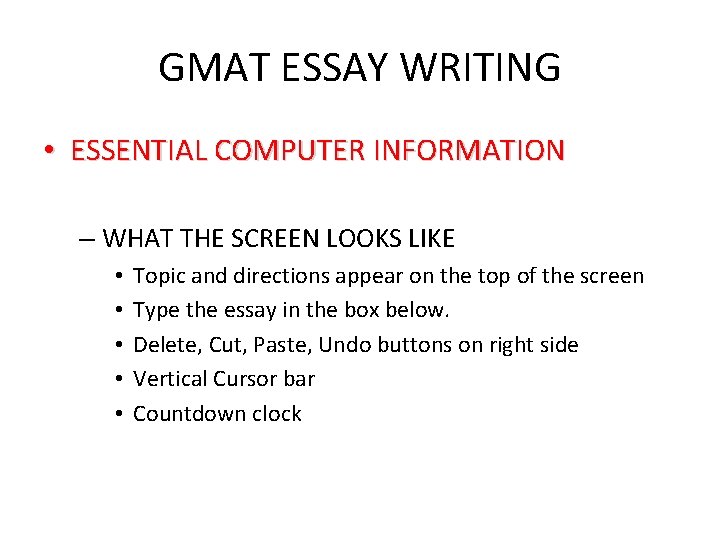 GMAT ESSAY WRITING

• ESSENTIAL COMPUTER INFORMATION

– WHAT THE SCREEN LOOKS LIKE

• Topic and directions appear on the top of the screen
• Type the essay in the box below.
• Delete, Cut, Paste, Undo buttons on right side
• Vertical Cursor bar
• Countdown clock